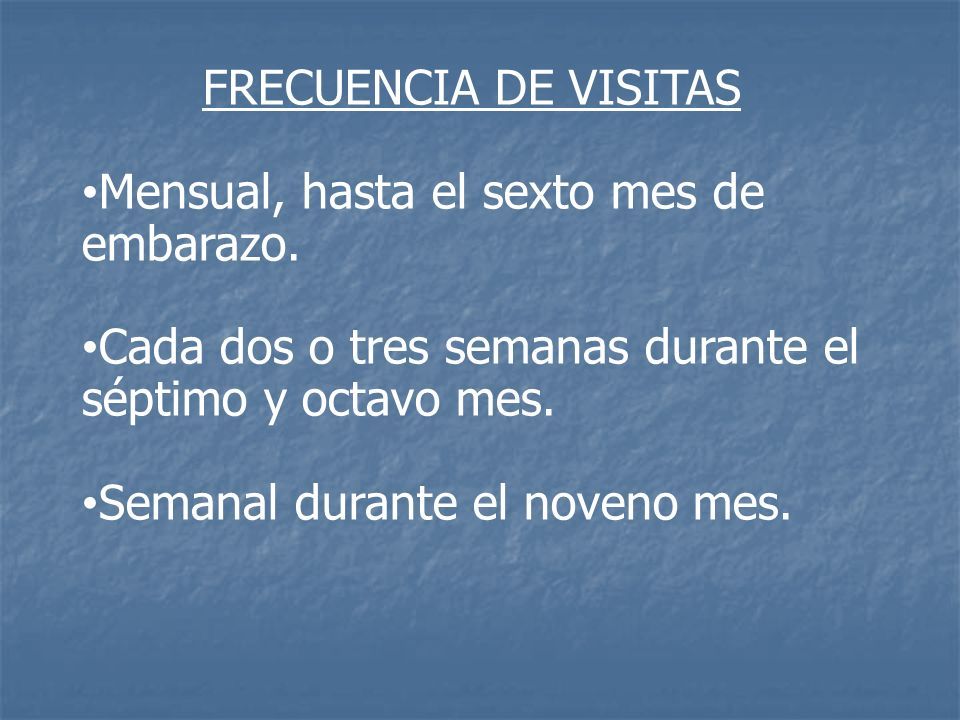 FRECUENCIA DE VISITAS

•Mensual, hasta el sexto mes de embarazo.

•Cada dos o tres semanas durante el séptimo y octavo mes.

•Semanal durante el noveno mes.